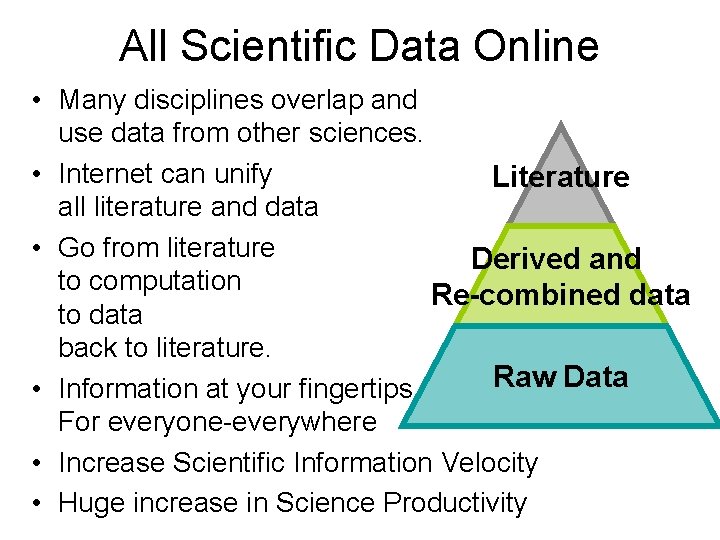 All Scientific Data Online

• Many disciplines overlap and use data from other sciences.
• Internet can unify all literature and data
• Go from literature to computation to data back to literature.
• Information at your fingertips For everyone-everywhere
• Increase Scientific Information Velocity
• Huge increase in Science Productivity

Literature

Derived and Re-combined data

Raw Data